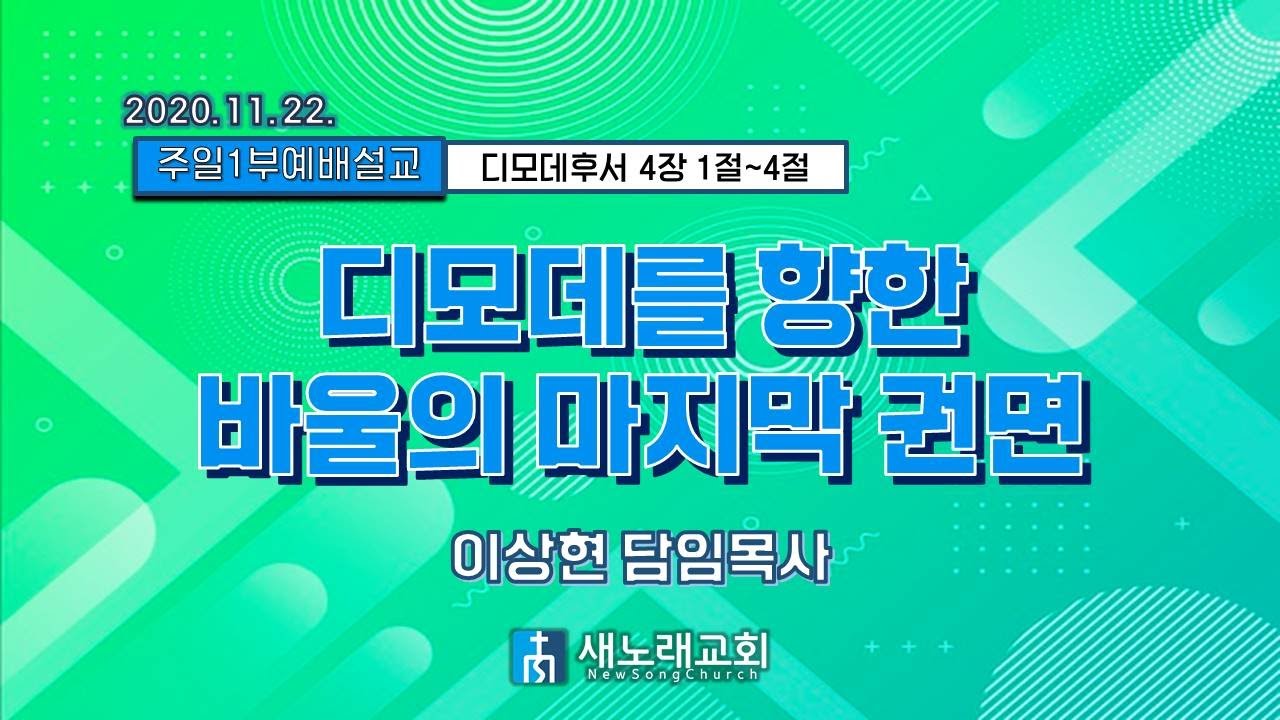 2020.11.22.

주일1부예배설교

디모데후서 4장 1절~4절

디모데를 향한 바울의 마지막 권면

이상현 담임목사

새노래교회
NewSongChurch